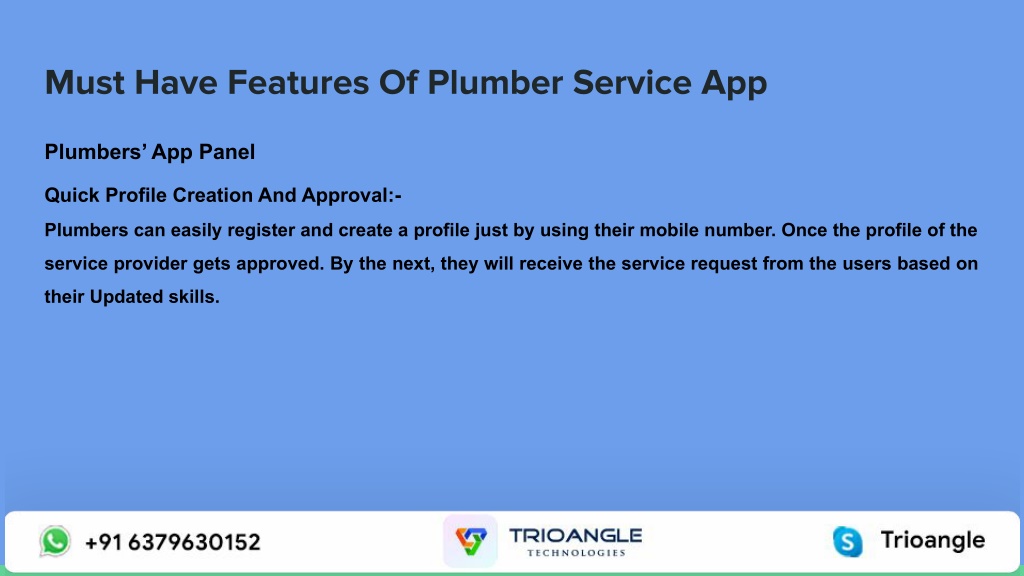 Must Have Features Of Plumber Service App

Plumbers' App Panel

Quick Profile Creation And Approval:-

Plumbers can easily register and create a profile just by using their mobile number. Once the profile of the service provider gets approved. By the next, they will receive the service request from the users based on their Updated skills.

+91 6379630152

TRIOANGLE TECHNOLOGIES

Trioangle